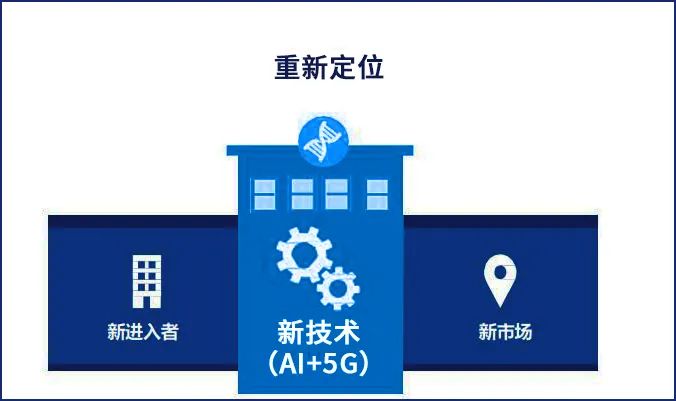 重新定位

新进入者

新技术
(AI+5G)

新市场